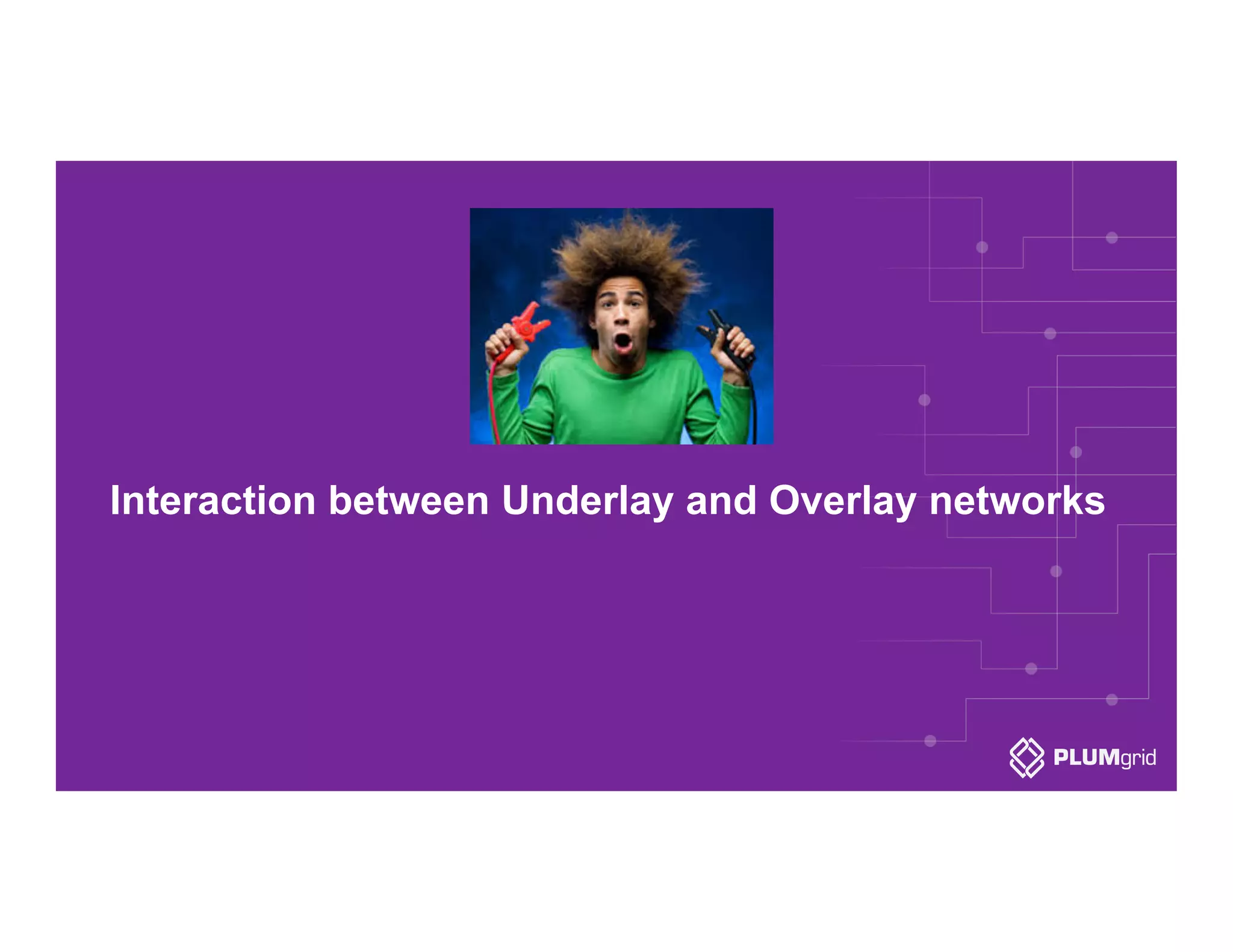 Interaction between Underlay and Overlay networks

PLUMgrid